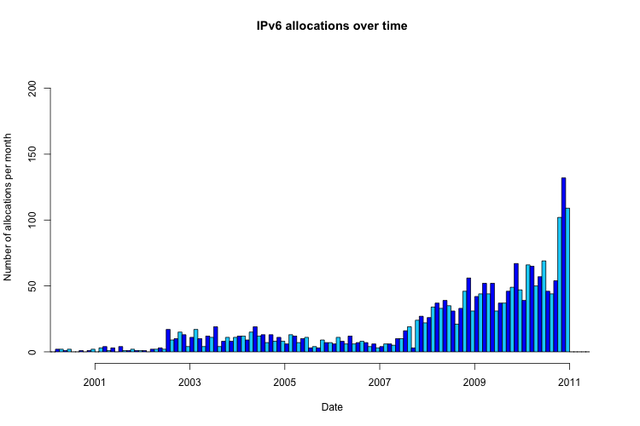 IPv6 allocations over time

Number of allocations per month

200
150
100
50
0

2001
2003
2005
2007
2009
2011

Date